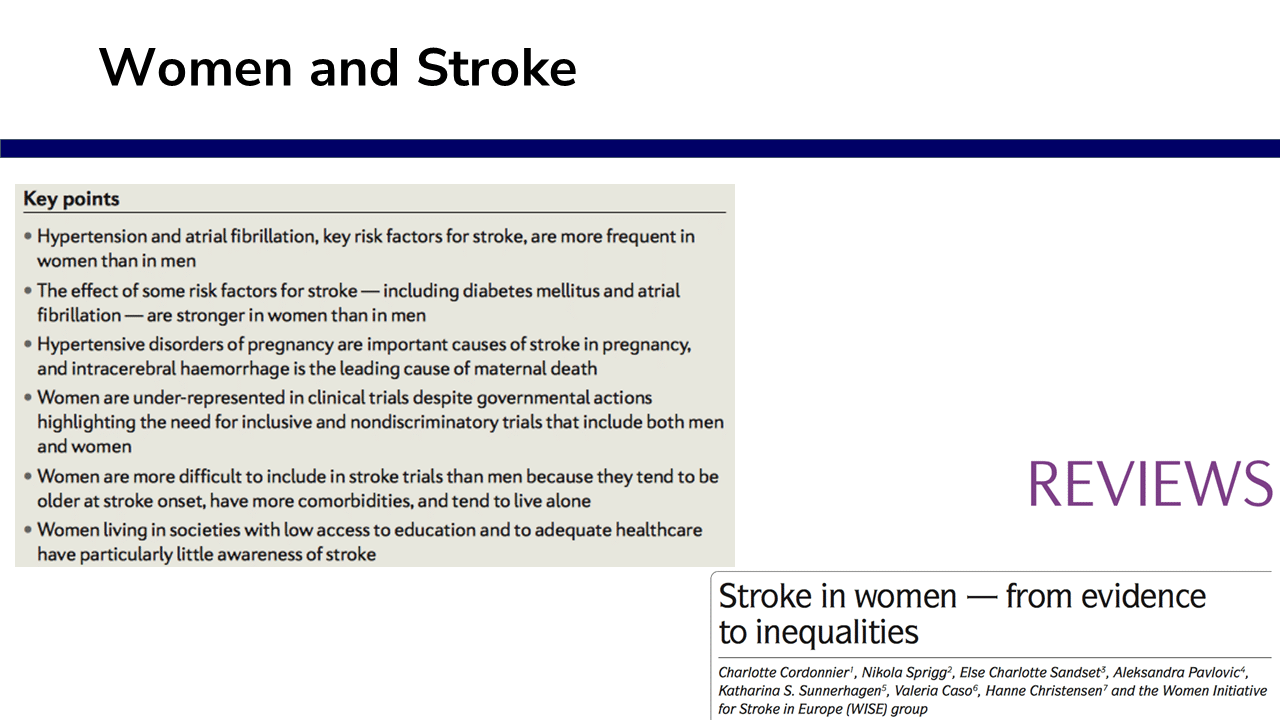 Women and Stroke

Key points

• Hypertension and atrial fibrillation, key risk factors for stroke, are more frequent in women than in men

• The effect of some risk factors for stroke — including diabetes mellitus and atrial fibrillation — are stronger in women than in men

• Hypertensive disorders of pregnancy are important causes of stroke in pregnancy, and intracerebral haemorrhage is the leading cause of maternal death

• Women are under-represented in clinical trials despite governmental actions highlighting the need for inclusive and nondiscriminatory trials that include both men and women

• Women are more difficult to include in stroke trials than men because they tend to be older at stroke onset, have more comorbidities, and tend to live alone

• Women living in societies with low access to education and to adequate healthcare have particularly little awareness of stroke

REVIEWS

Stroke in women — from evidence to inequalities

Charlotte Cordonnier$^1$, Nikola Sprigg$^2$, Else Charlotte Sandset$^3$, Aleksandra Pavlovic$^4$, Katharina S. Sunnerhagen$^5$, Valeria Caso$^6$, Hanne Christensen$^7$ and the Women Initiative for Stroke in Europe (WISE) group